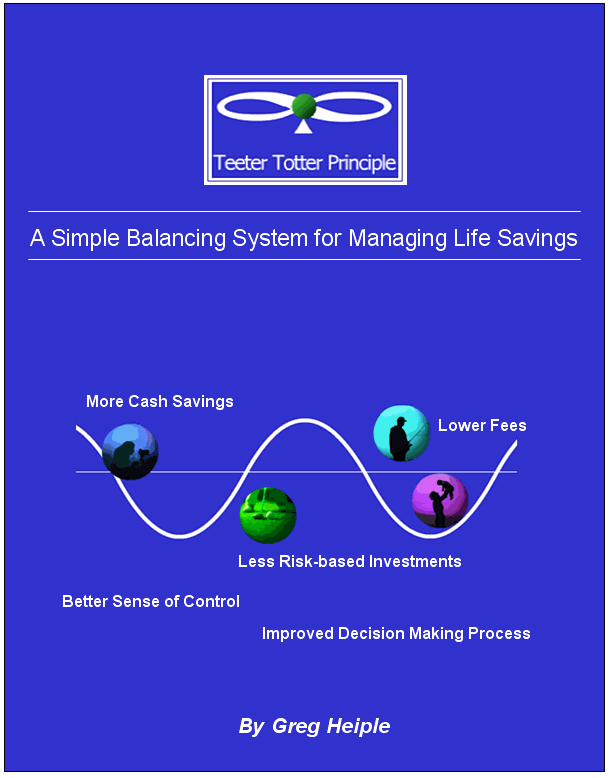 Teeter Totter Principle

A Simple Balancing System for Managing Life Savings

More Cash Savings

Lower Fees

Less Risk-based Investments

Better Sense of Control

Improved Decision Making Process

By Greg Heiple